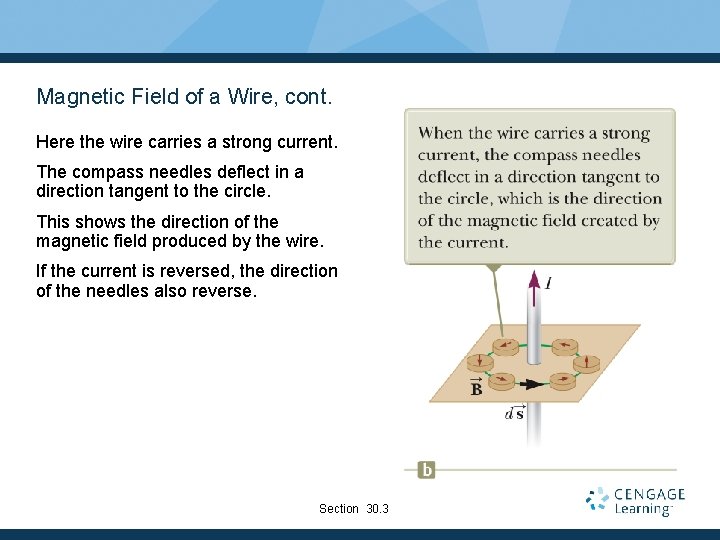 Magnetic Field of a Wire, cont.

Here the wire carries a strong current.

The compass needles deflect in a direction tangent to the circle.

This shows the direction of the magnetic field produced by the wire.

If the current is reversed, the direction of the needles also reverse.

When the wire carries a strong current, the compass needles deflect in a direction tangent to the circle, which is the direction of the magnetic field created by the current.

$I$

$\vec{B}$

$d\vec{s}$

b

Section 30.3

CENGAGE Learning